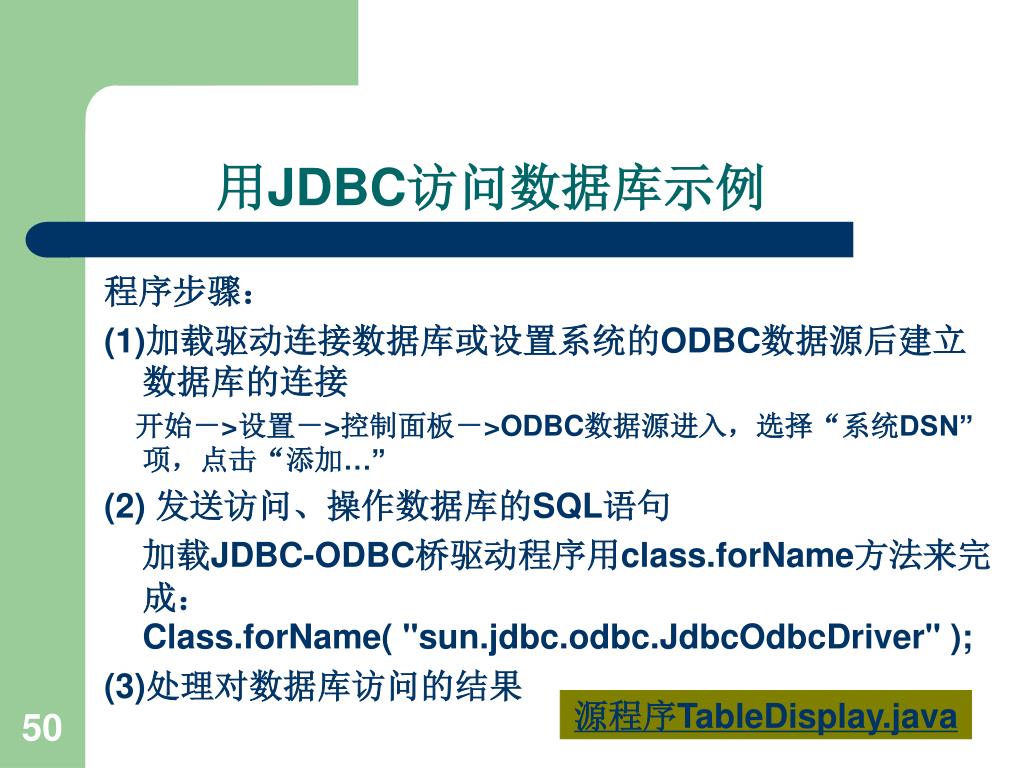 用JDBC访问数据库示例

程序步骤：

(1)加载驱动连接数据库或设置系统的ODBC数据源后建立数据库的连接

开始－>设置－>控制面板－>ODBC数据源进入，选择“系统DSN”项，点击“添加…”

(2) 发送访问、操作数据库的SQL语句

加载JDBC-ODBC桥驱动程序用class.forName方法来完成：
Class.forName( "sun.jdbc.odbc.JdbcOdbcDriver" );

(3)处理对数据库访问的结果

源程序TableDisplay.java

50